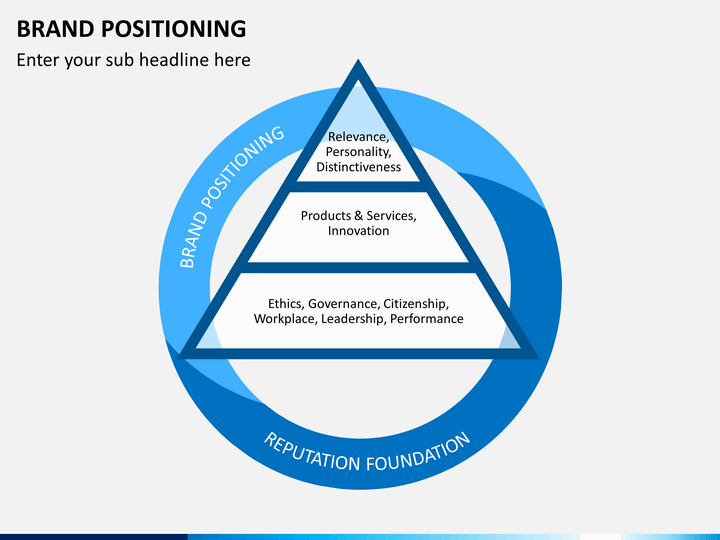 BRAND POSITIONING

Enter your sub headline here

BRAND POSITIONING

Relevance, Personality, Distinctiveness

Products & Services, Innovation

Ethics, Governance, Citizenship, Workplace, Leadership, Performance

REPUTATION FOUNDATION